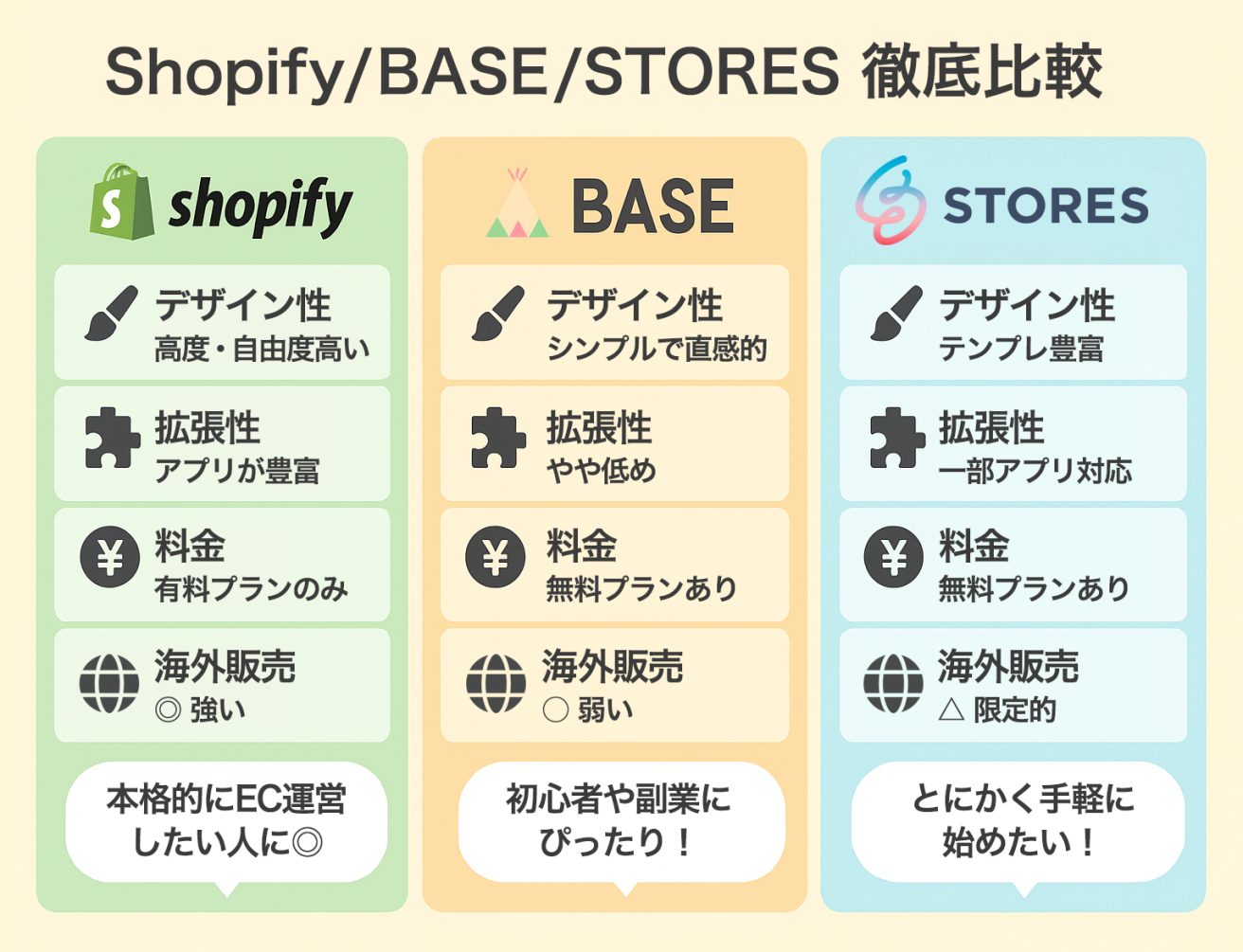 Shopify/BASE/STORES 徹底比較

shopify

デザイン性
高度・自由度高い

拡張性
アプリが豊富

料金
有料プランのみ

海外販売
◎ 強い

本格的にEC運営したい人に◎

BASE

デザイン性
シンプルで直感的

拡張性
やや低め

料金
無料プランあり

海外販売
○ 弱い

初心者や副業にぴったり！

STORES

デザイン性
テンプレ豊富

拡張性
一部アプリ対応

料金
無料プランあり

海外販売
△ 限定的

とにかく手軽に始めたい！